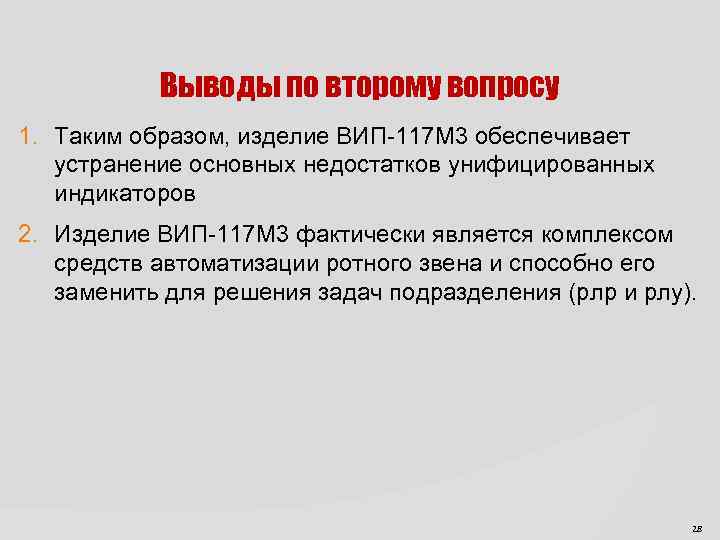 Выводы по второму вопросу

1. Таким образом, изделие ВИП-117М3 обеспечивает устранение основных недостатков унифицированных индикаторов

2. Изделие ВИП-117М3 фактически является комплексом средств автоматизации ротного звена и способно его заменить для решения задач подразделения (рлр и рлу).

28